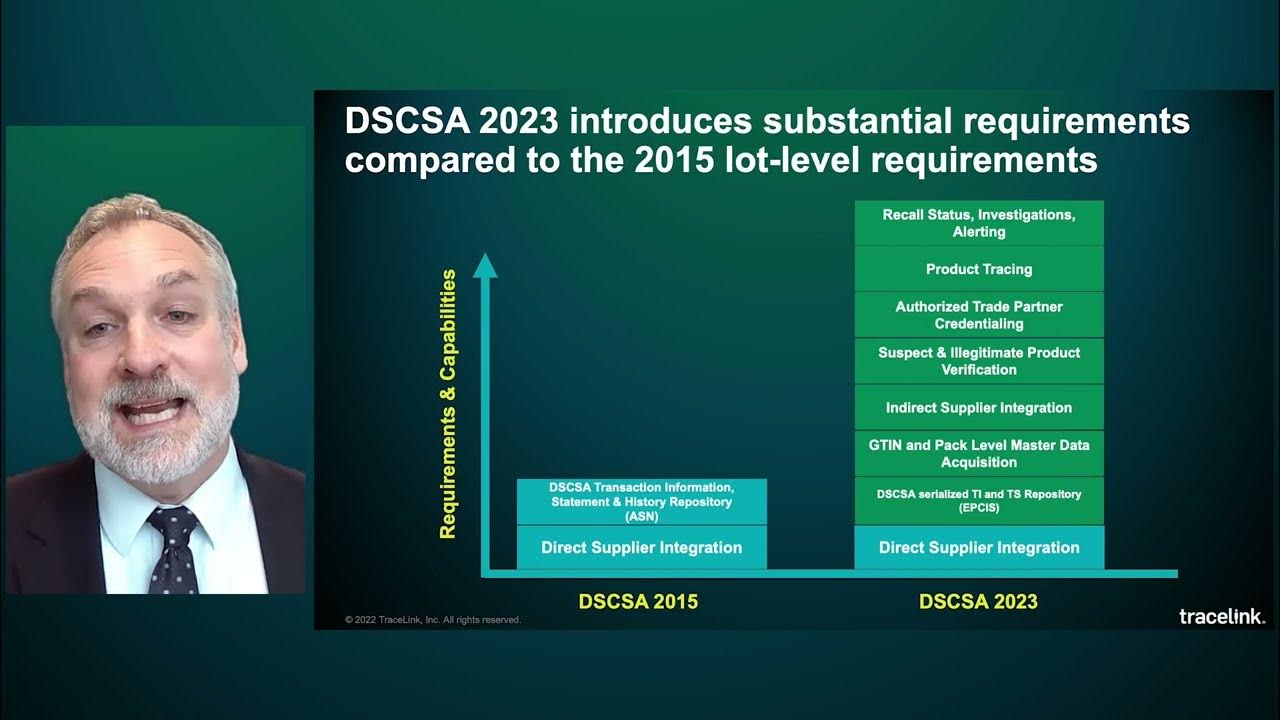 DSCSA 2023 introduces substantial requirements compared to the 2015 lot-level requirements

Requirements & Capabilities

DSCSA Transaction Information, Statement & History Repository (ASN)

Direct Supplier Integration

DSCSA 2015

Recall Status, Investigations, Alerting

Product Tracing

Authorized Trade Partner Credentialing

Suspect & Illegitimate Product Verification

Indirect Supplier Integration

GTIN and Pack Level Master Data Acquisition

DSCSA serialized TI and TS Repository (EPCIS)

Direct Supplier Integration

DSCSA 2023

© 2022 TraceLink, Inc. All rights reserved.

tracelink.